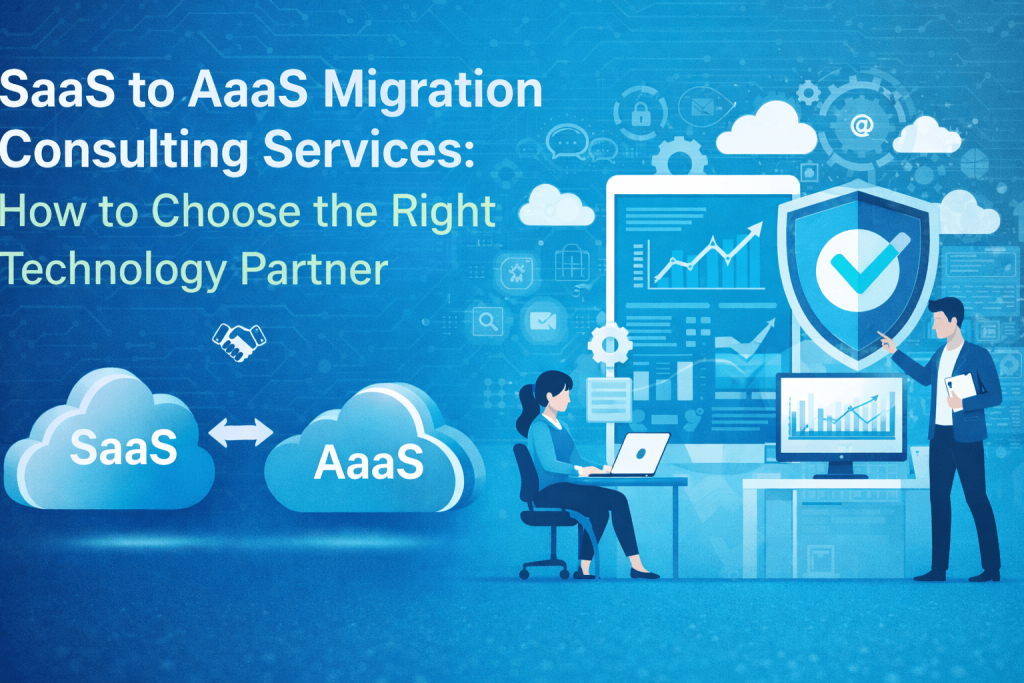 SaaS to AaaS Migration Consulting Services:
How to Choose the Right Technology Partner

SaaS

AaaS

@